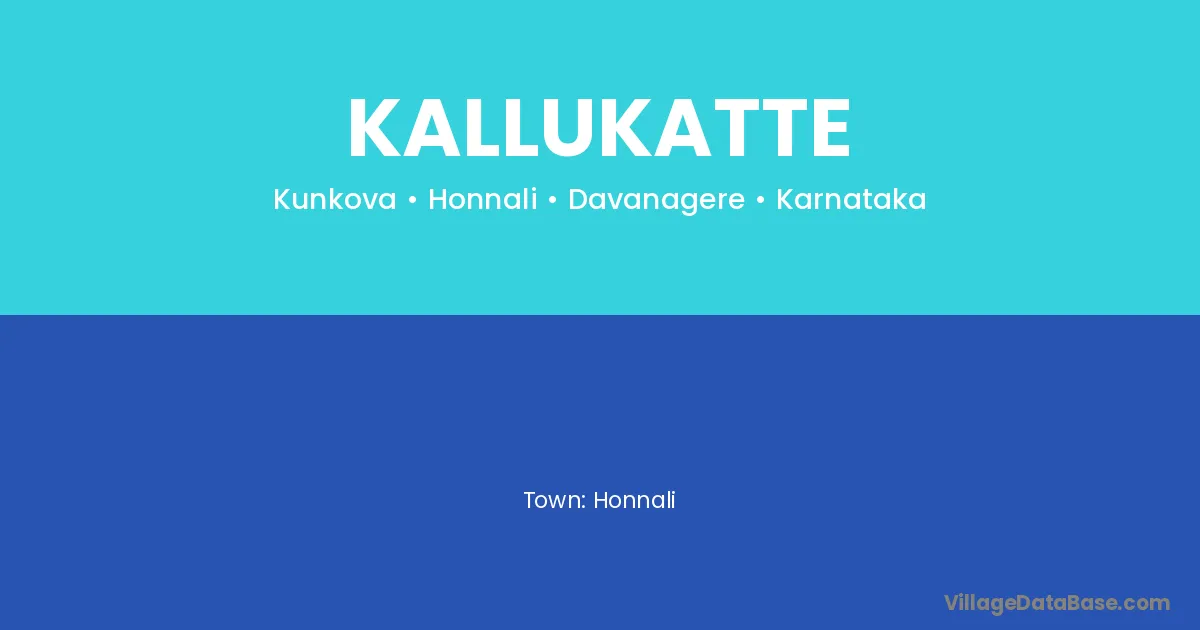 KALLUKATTE

Kunkova • Honnali • Davanagere • Karnataka

Town: Honnali

VillageDataBase.com